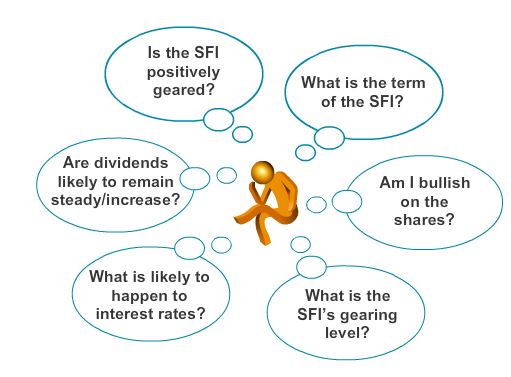 Is the SFI positively geared?

What is the term of the SFI?

Are dividends likely to remain steady/increase?

Am I bullish on the shares?

What is likely to happen to interest rates?

What is the SFI's gearing level?